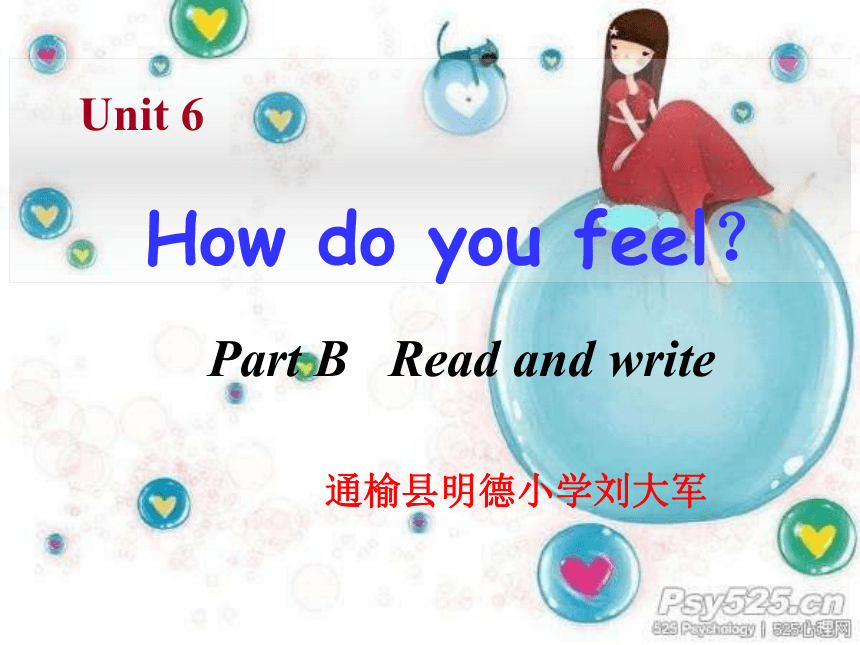 Unit 6

How do you feel?

Part B Read and write

通榆县明德小学刘大军

Psy525.cn
525 Psychology | 525心理网